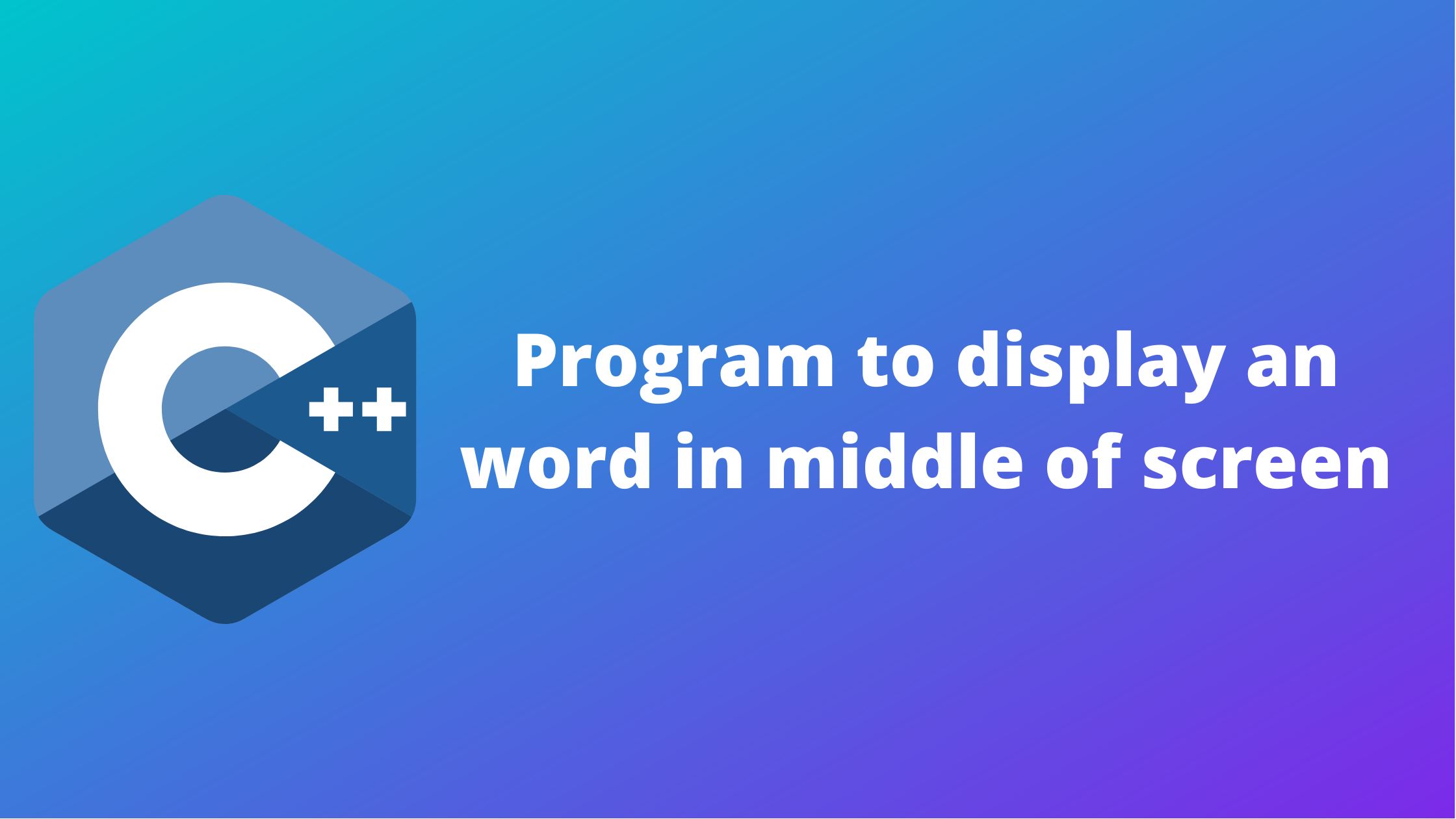 C++

Program to display an word in middle of screen